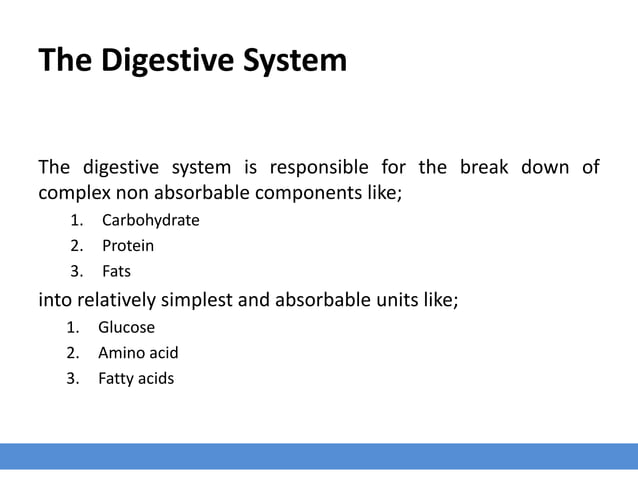 The Digestive System

The digestive system is responsible for the break down of complex non absorbable components like;

1. Carbohydrate
2. Protein
3. Fats

into relatively simplest and absorbable units like;

1. Glucose
2. Amino acid
3. Fatty acids